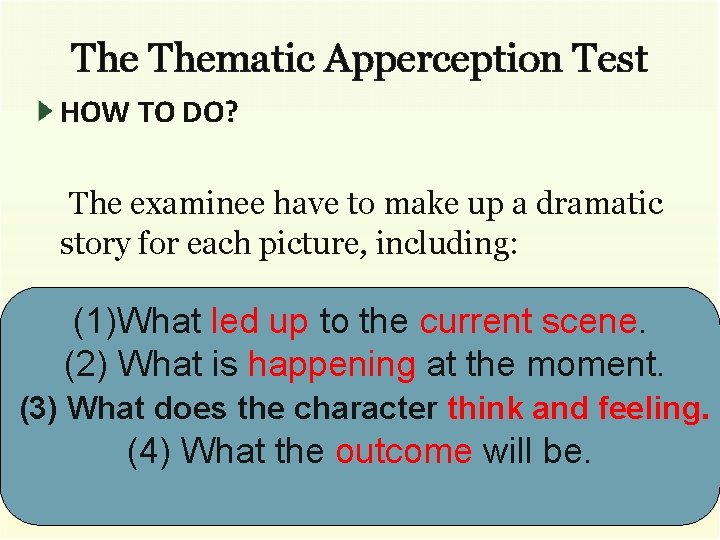 The Thematic Apperception Test

HOW TO DO?

The examinee have to make up a dramatic story for each picture, including:

(1)What led up to the current scene.
(2) What is happening at the moment.
(3) What does the character think and feeling.
(4) What the outcome will be.